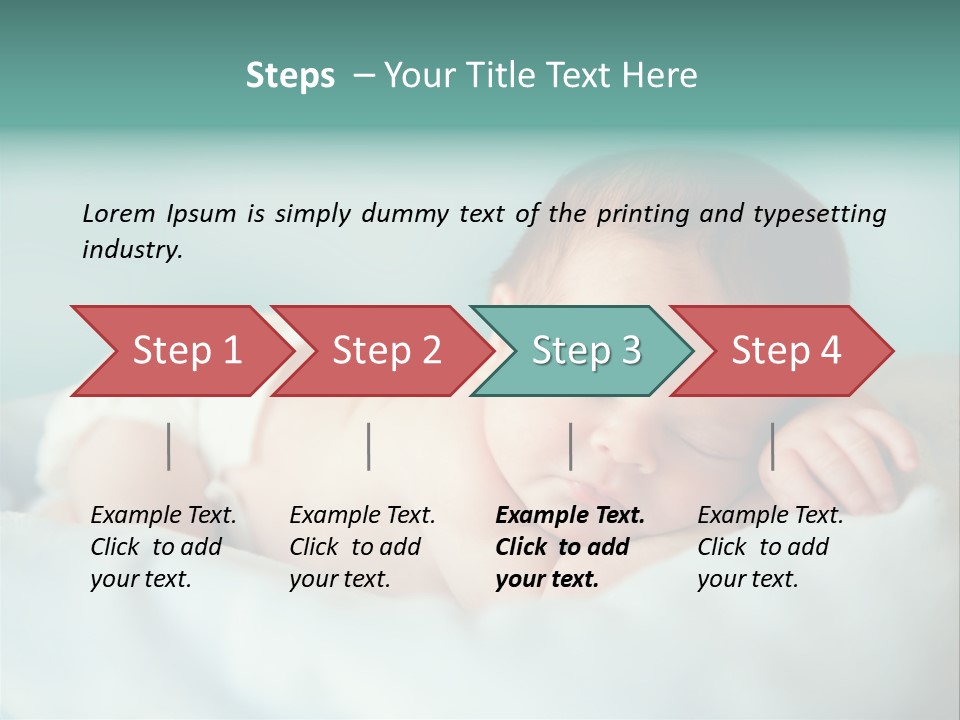 Steps – Your Title Text Here

Lorem Ipsum is simply dummy text of the printing and typesetting industry.

Step 1

Step 2

Step 3

Step 4

Example Text. Click to add your text.

Example Text. Click to add your text.

Example Text. Click to add your text.

Example Text. Click to add your text.